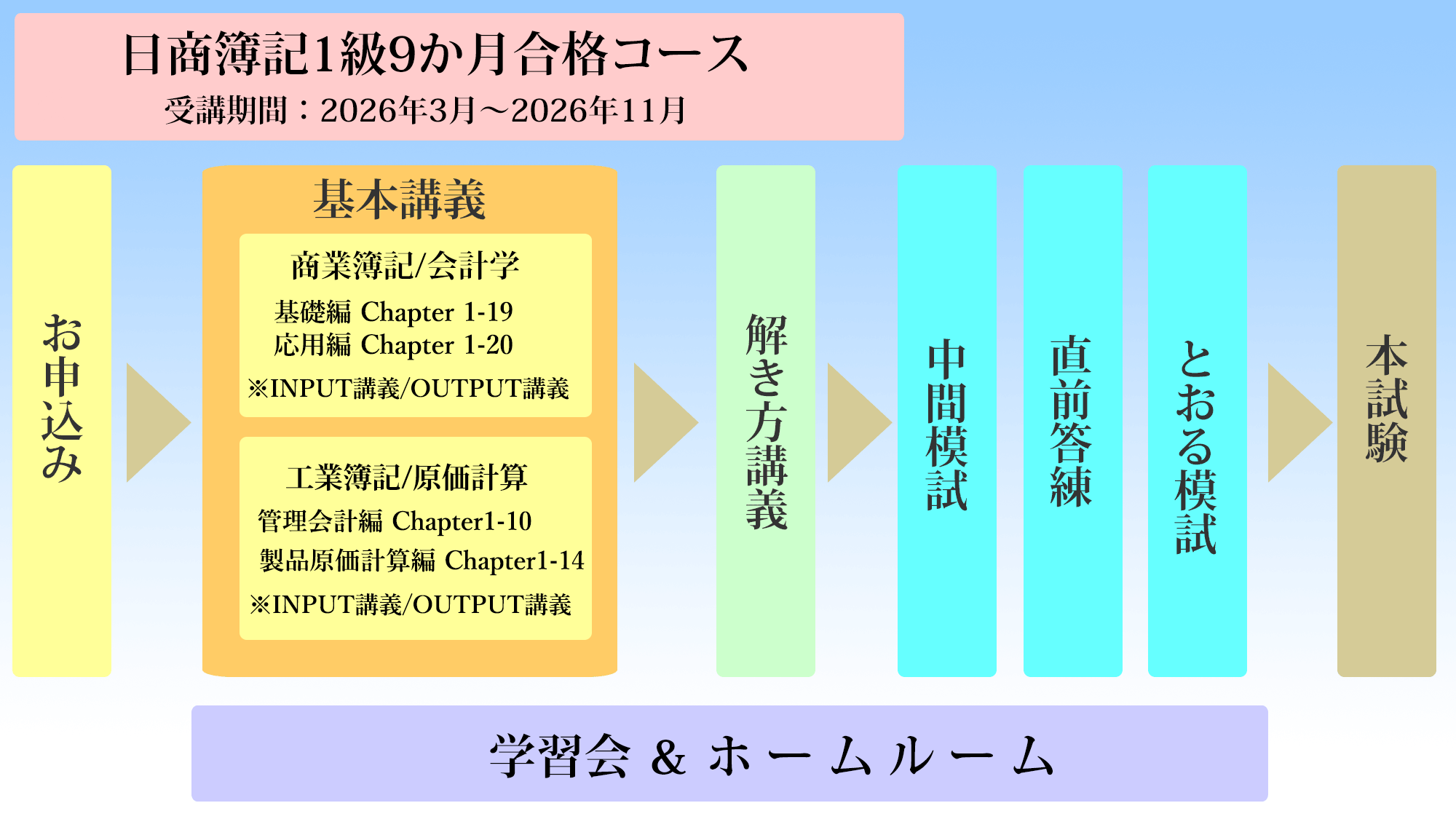 日商簿記1級9か月合格コース
受講期間：2026年3月～2026年11月

お申込み

基本講義

商業簿記/会計学
基礎編 Chapter 1-19
応用編 Chapter 1-20
※INPUT講義/OUTPUT講義

工業簿記/原価計算
管理会計編 Chapter1-10
製品原価計算編 Chapter1-14
※INPUT講義/OUTPUT講義

解き方講義

中間模試

直前答練

とおる模試

本試験

学習会 & ホームルーム